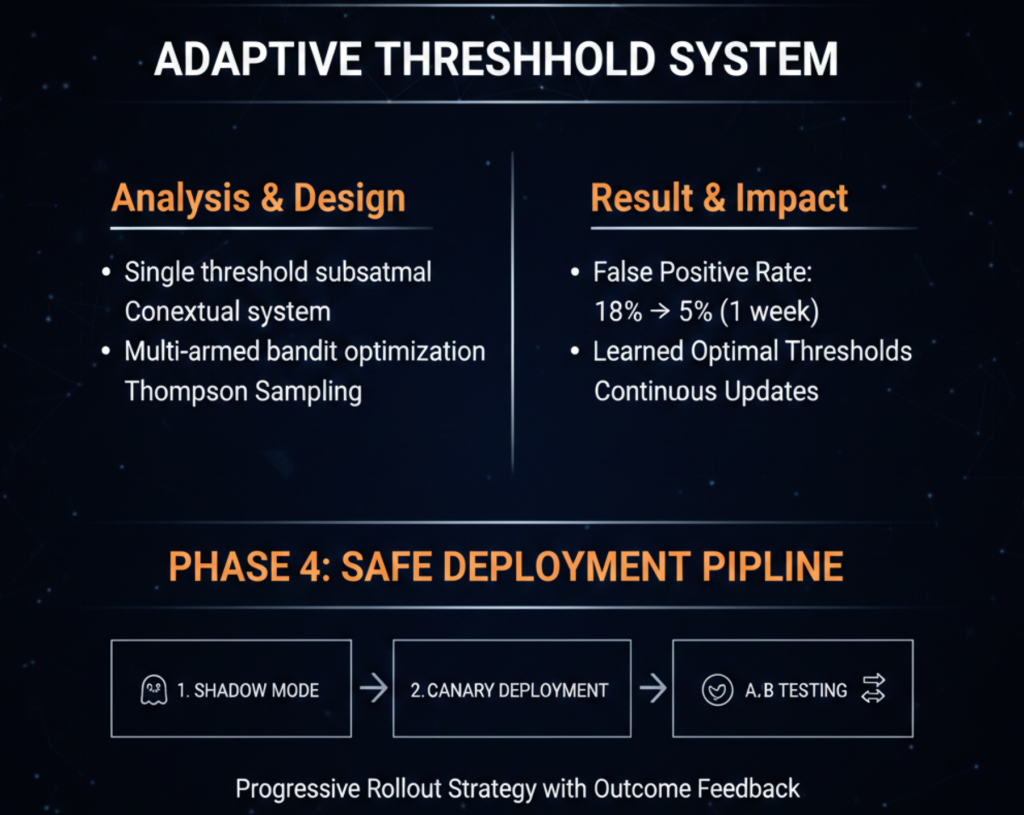 ADAPTIVE THRESHHOLD SYSTEM

Analysis & Design

• Single threshold subsatmal Conextual system
• Multi-armed bandit optimization Thompson Sampling

Result & Impact

• False Positive Rate: 18% → 5% (1 week)
• Learned Optimal Thresholds Continuous Updates

PHASE 4: SAFE DEPLOYMENT PIPLINE

1. SHADOW MODE → 2. CANARY DEPLOYMENT → A.B TESTING

Progressive Rollout Strategy with Outcome Feedback